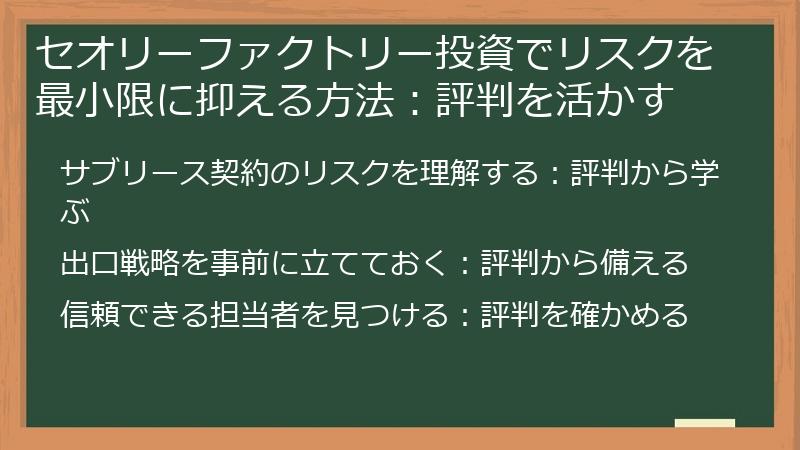 セオリーファクトリー投資でリスクを最小限に抑える方法：評判を活かす

サブリース契約のリスクを理解する：評判から学ぶ

出口戦略を事前に立てておく：評判から備える

信頼できる担当者を見つける：評判を確かめる